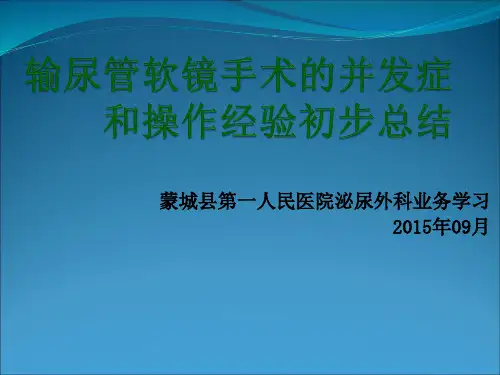 输尿管软镜手术的并发症和操作经验初步总结

蒙城县第一人民医院泌尿外科业务学习
2015年09月